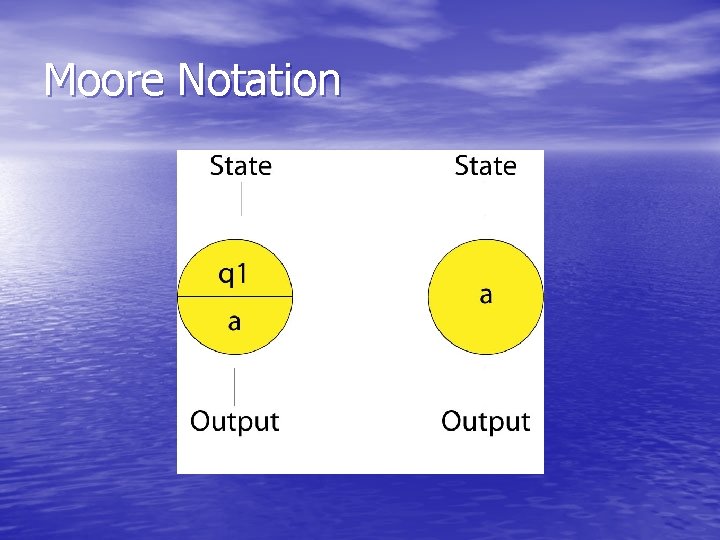 Moore Notation

State

q1

a

Output

State

a

Output